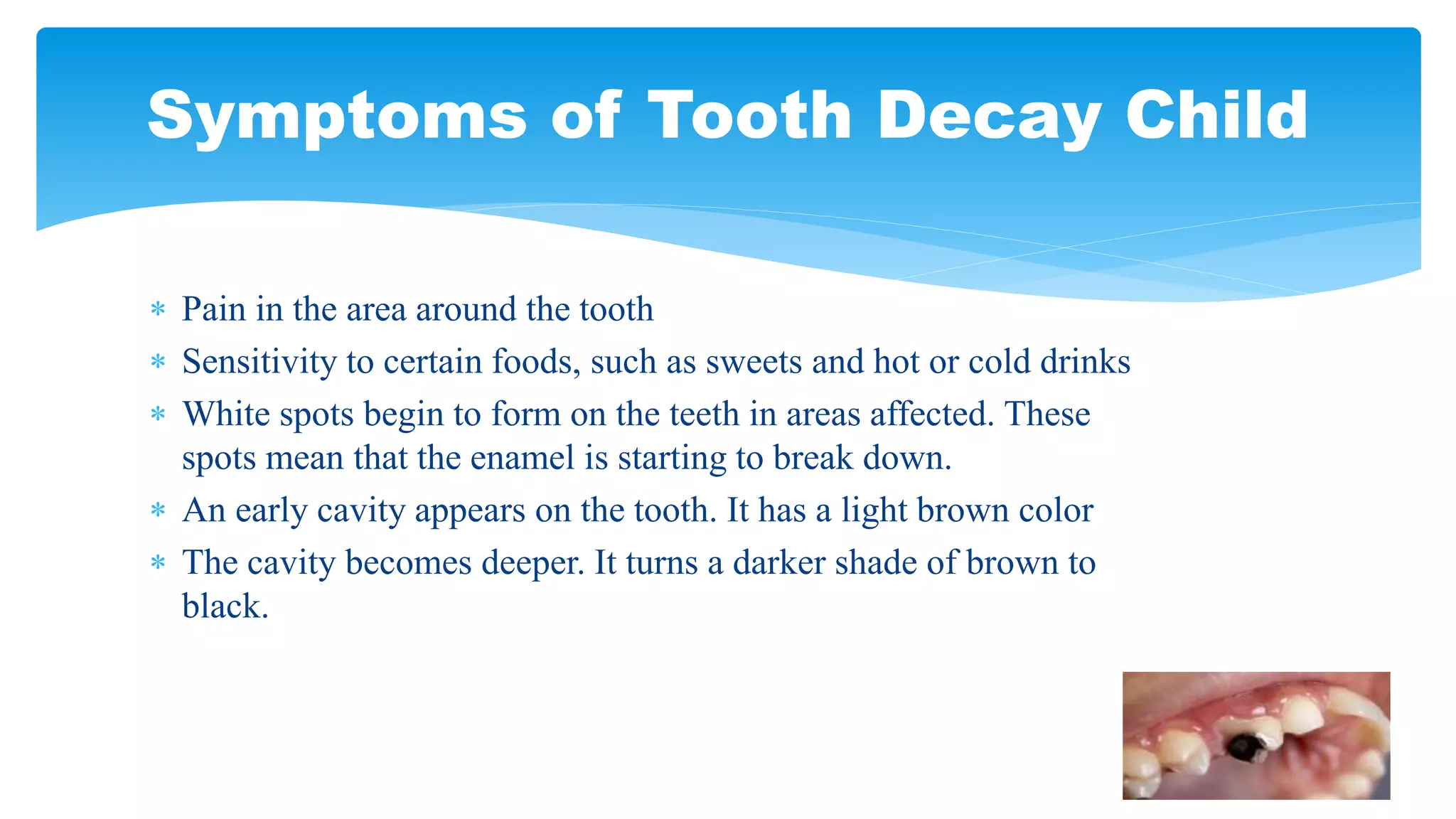 Symptoms of Tooth Decay Child

* Pain in the area around the tooth
* Sensitivity to certain foods, such as sweets and hot or cold drinks
* White spots begin to form on the teeth in areas affected. These spots mean that the enamel is starting to break down.
* An early cavity appears on the tooth. It has a light brown color
* The cavity becomes deeper. It turns a darker shade of brown to black.